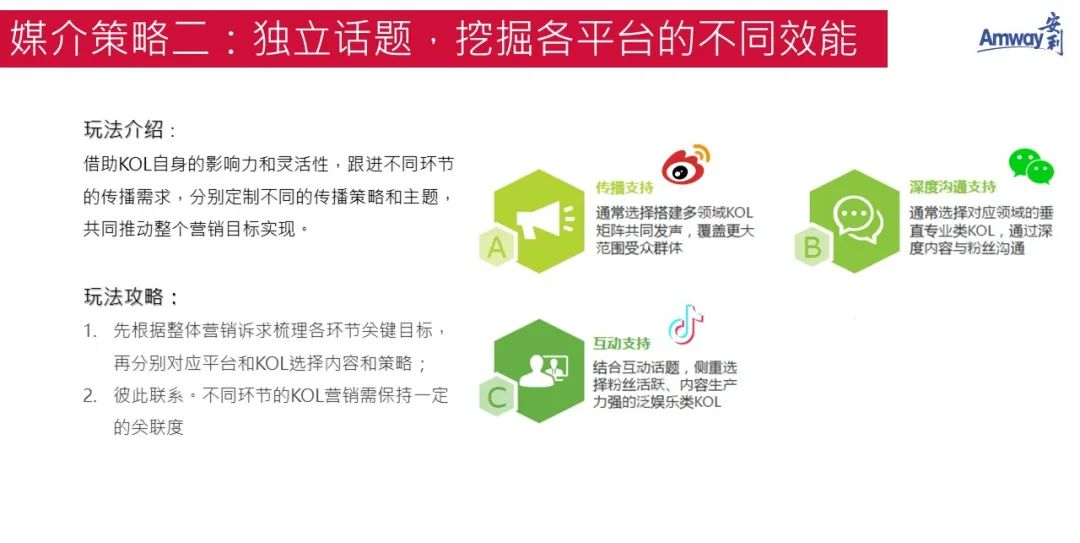 媒介策略二：独立话题，挖掘各平台的不同效能

Amway 安利

玩法介绍：
借助KOL自身的影响力和灵活性，跟进不同环节的传播需求，分别定制不同的传播策略和主题，共同推动整个营销目标实现。

玩法攻略：
1. 先根据整体营销诉求梳理各环节关键目标，再分别对应平台和KOL选择内容和策略；
2. 彼此联系。不同环节的KOL营销需保持一定的关联度

A
传播支持
通常选择搭建多领域KOL矩阵共同发声，覆盖更大范围受众群体

B
深度沟通支持
通常选择对应领域的垂直专业类KOL，通过深度内容与粉丝沟通

C
互动支持
结合互动话题，侧重选择粉丝活跃、内容生产力强的泛娱乐类KOL